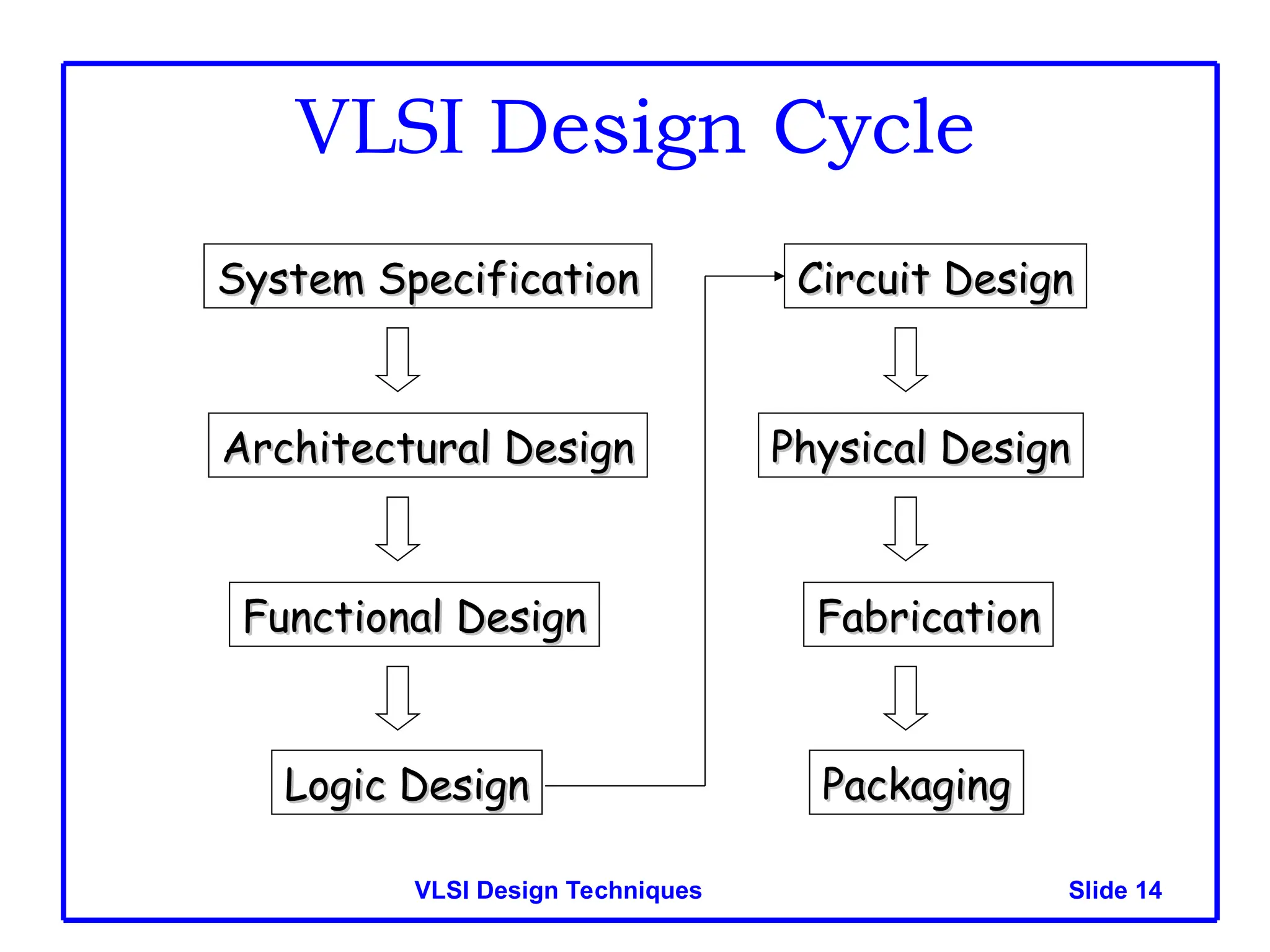 VLSI Design Cycle

System Specification

Architectural Design

Functional Design

Logic Design

Circuit Design

Physical Design

Fabrication

Packaging

VLSI Design Techniques

Slide 14